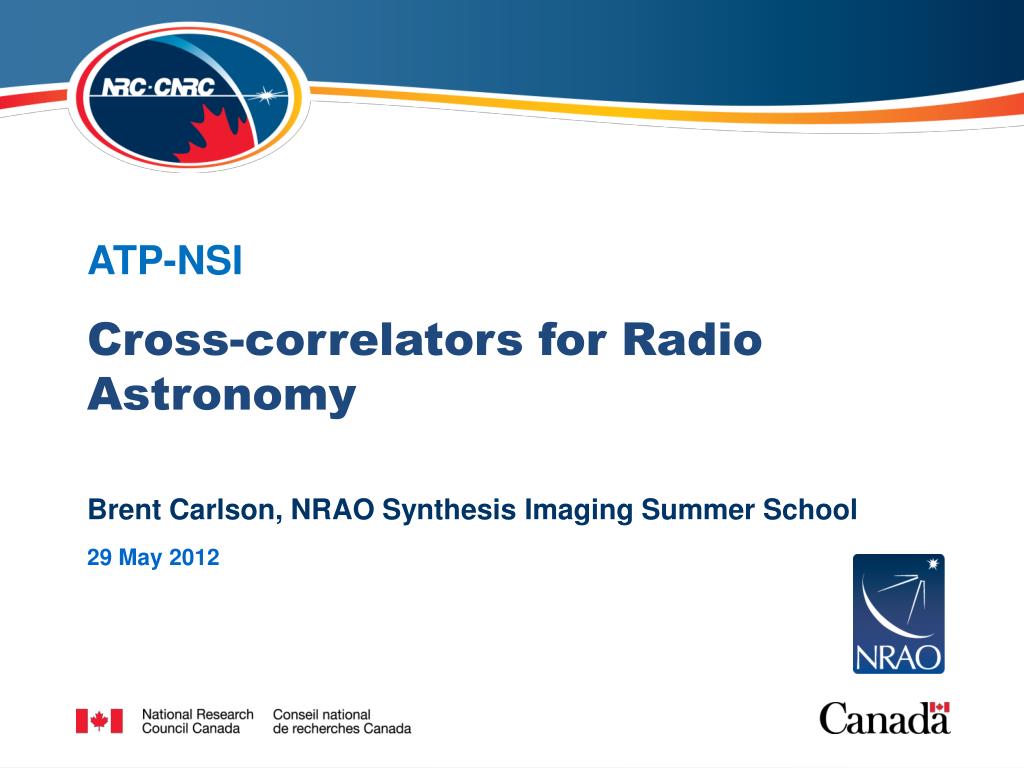 NRC·CNRC

ATP-NSI

Cross-correlators for Radio Astronomy

Brent Carlson, NRAO Synthesis Imaging Summer School

29 May 2012

NRAO

National Research Council Canada

Conseil national de recherches Canada

Canada